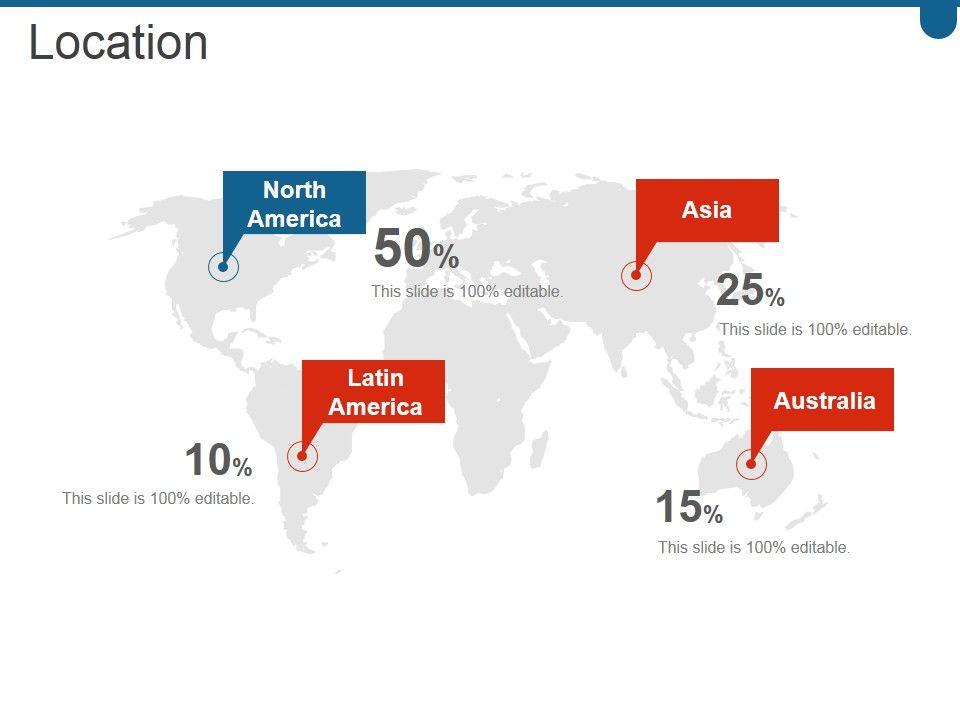 Location

North America

50%
This slide is 100% editable.

Asia

25%
This slide is 100% editable.

Latin America

10%
This slide is 100% editable.

Australia

15%
This slide is 100% editable.